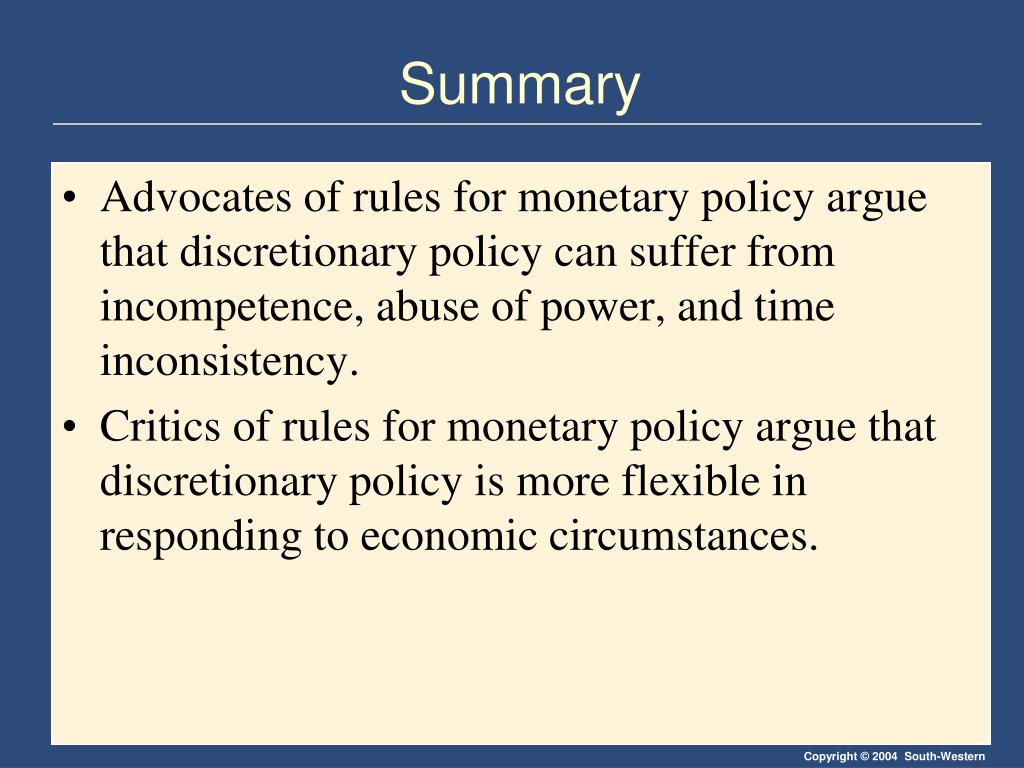 Summary

• Advocates of rules for monetary policy argue that discretionary policy can suffer from incompetence, abuse of power, and time inconsistency.

• Critics of rules for monetary policy argue that discretionary policy is more flexible in responding to economic circumstances.

Copyright © 2004 South-Western